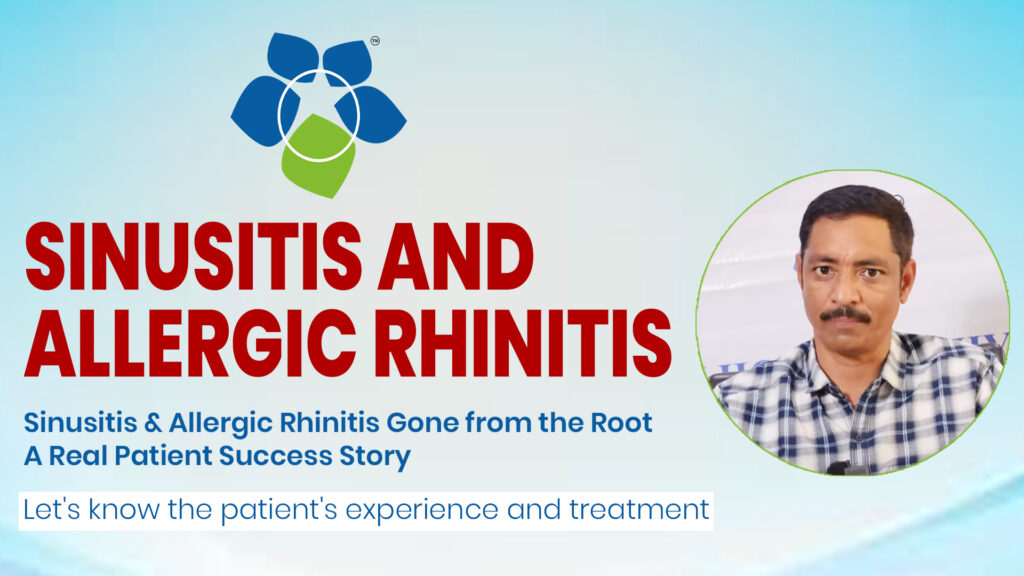 TM

SINUSITIS AND ALLERGIC RHINITIS

Sinusitis & Allergic Rhinitis Gone from the Root
A Real Patient Success Story

Let's know the patient's experience and treatment